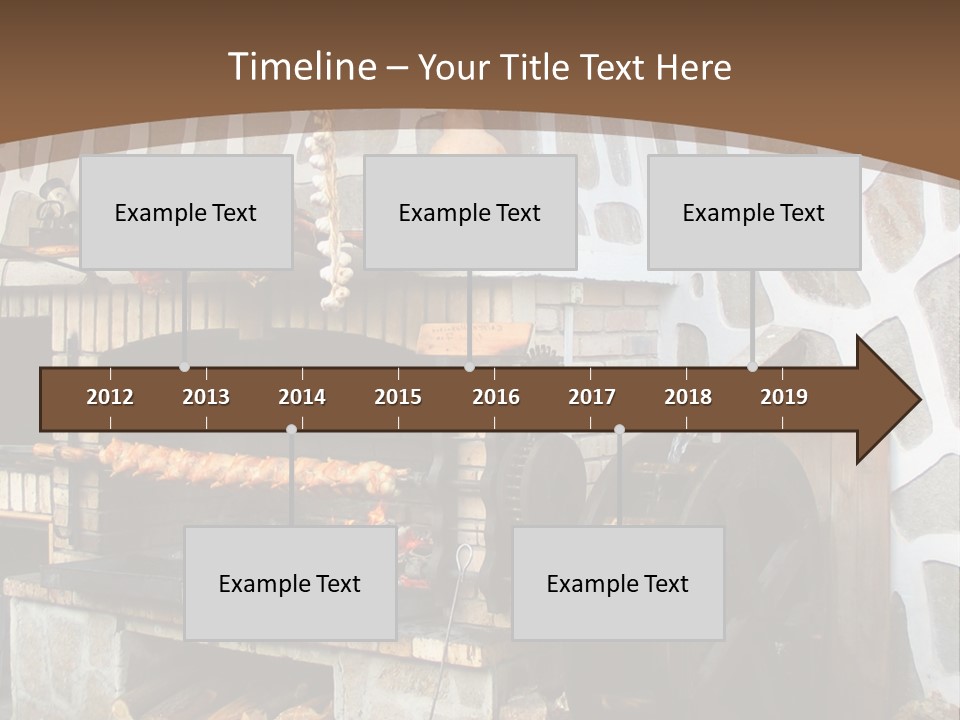 Timeline – Your Title Text Here

Example Text

Example Text

Example Text

2012 2013 2014 2015 2016 2017 2018 2019

Example Text

Example Text